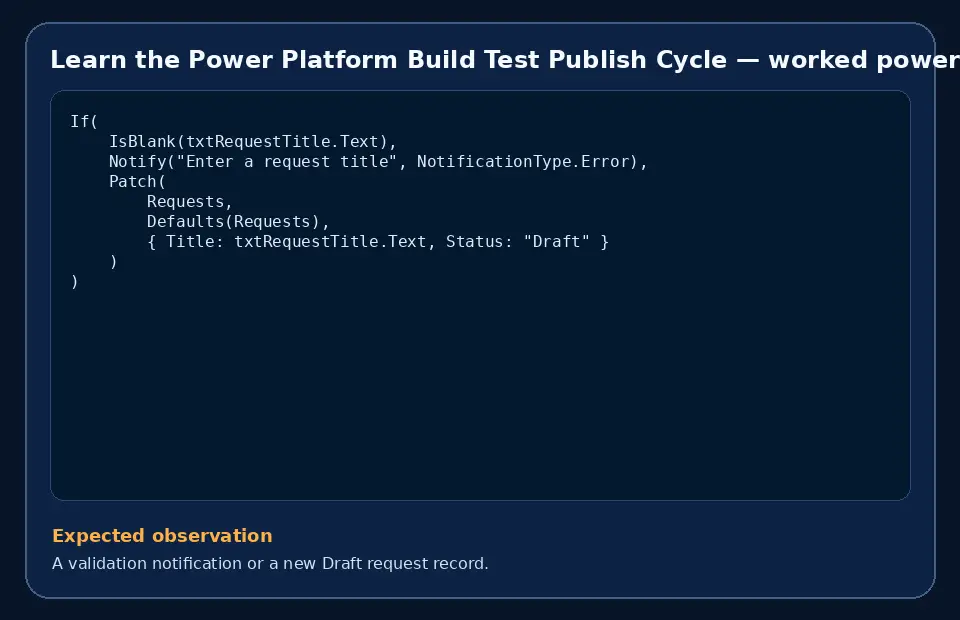 Learn the Power Platform Build Test Publish Cycle — worked power

If(
    IsBlank(txtRequestTitle.Text),
    Notify("Enter a request title", NotificationType.Error),
    Patch(
        Requests,
        Defaults(Requests),
        { Title: txtRequestTitle.Text, Status: "Draft" }
    )
)

Expected observation

A validation notification or a new Draft request record.